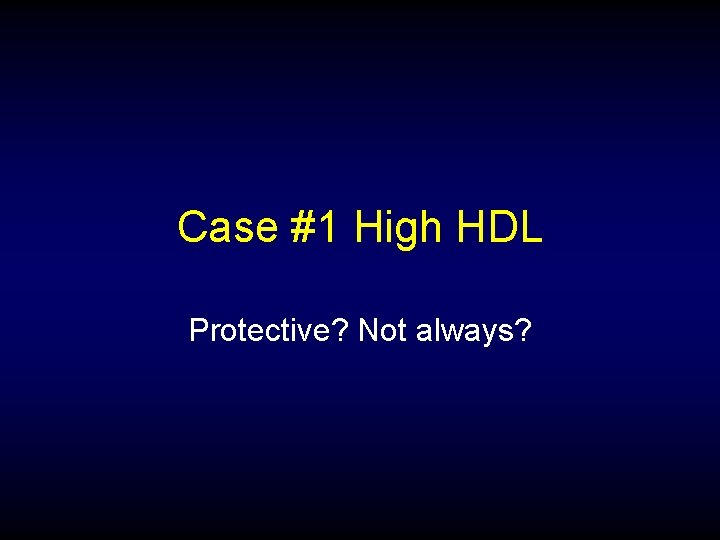 Case #1 High HDL

Protective? Not always?